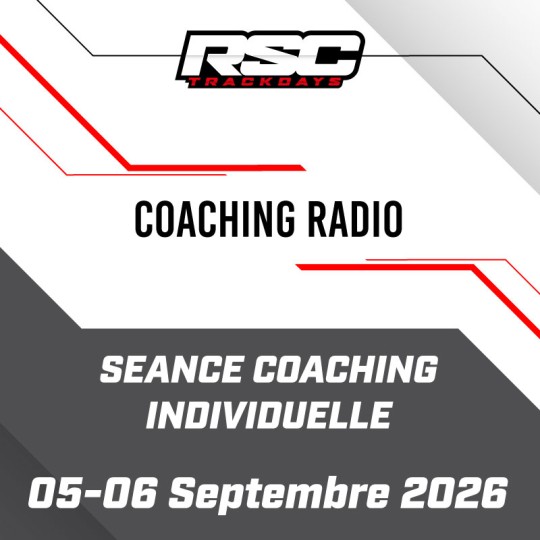 RSC
TRACKDAYS

COACHING RADIO

SEANCE COACHING INDIVIDUELLE

05-06 Septembre 2026